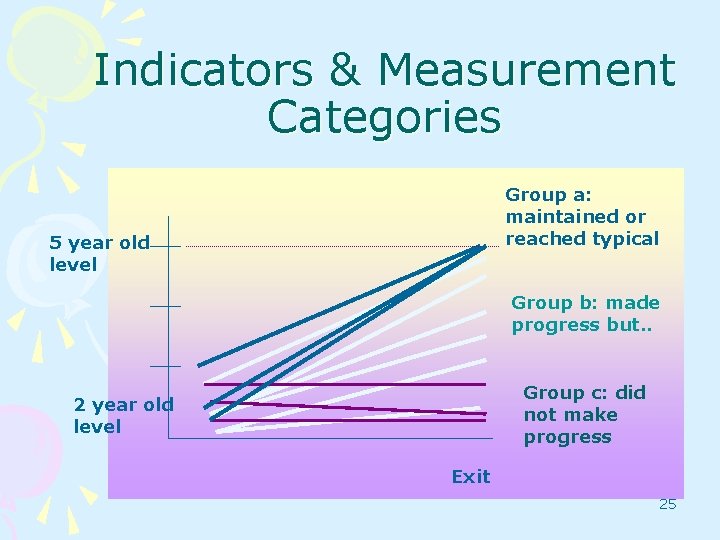 Indicators & Measurement Categories

5 year old level

2 year old level

Group a: maintained or reached typical

Group b: made progress but..

Group c: did not make progress

Exit

25